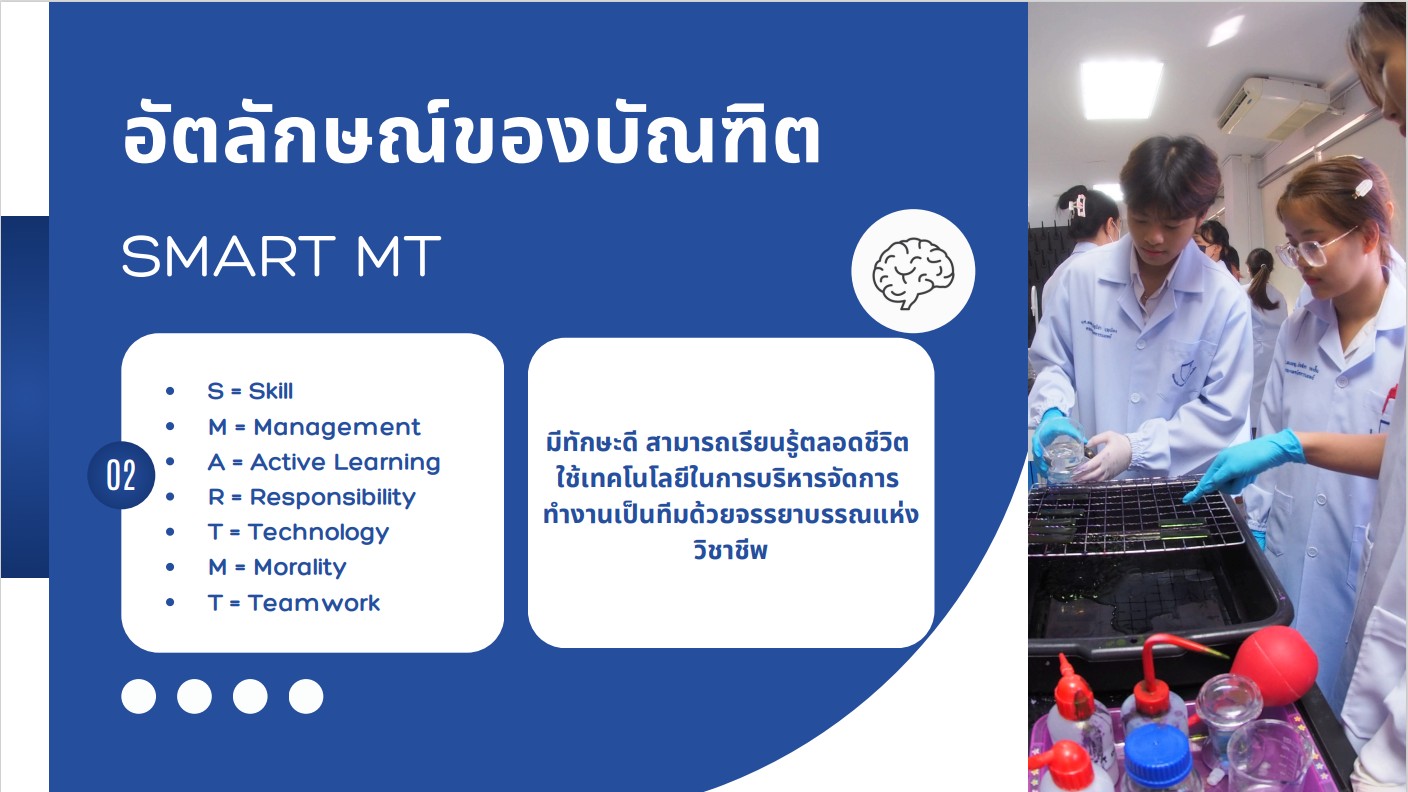 อัตลักษณ์ของบัณฑิต

SMART MT

02

- S = Skill
- M = Management
- A = Active Learning
- R = Responsibility
- T = Technology
- M = Morality
- T = Teamwork

มีทักษะดี สามารถเรียนรู้ตลอดชีวิต ใช้เทคโนโลยีในการบริหารจัดการ ทำงานเป็นทีมด้วยจรรยาบรรณแห่งวิชาชีพ